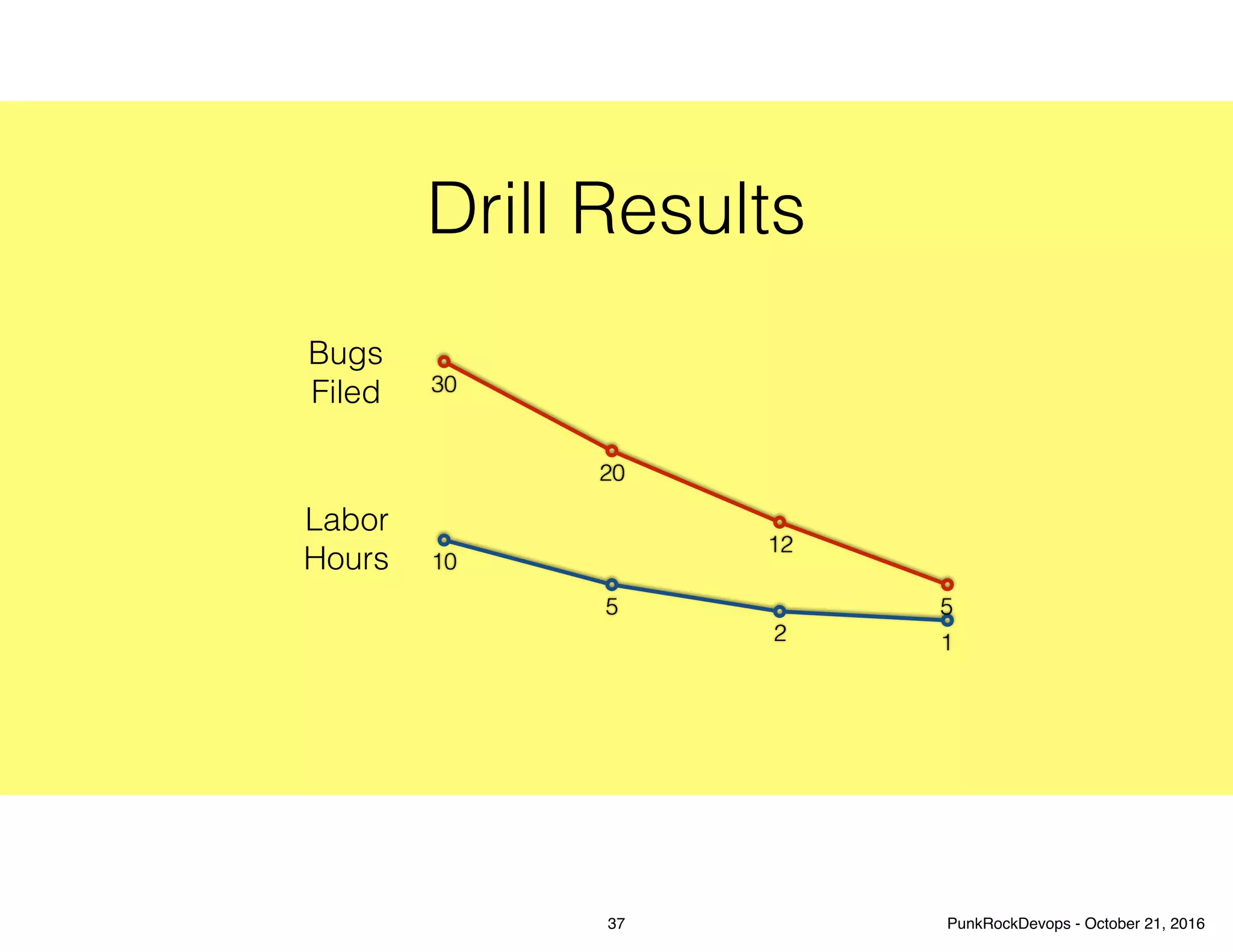 Drill Results

Bugs Filed

30

20

12

5

Labor Hours

10

5

2

1

37

PunkRockDevops - October 21, 2016